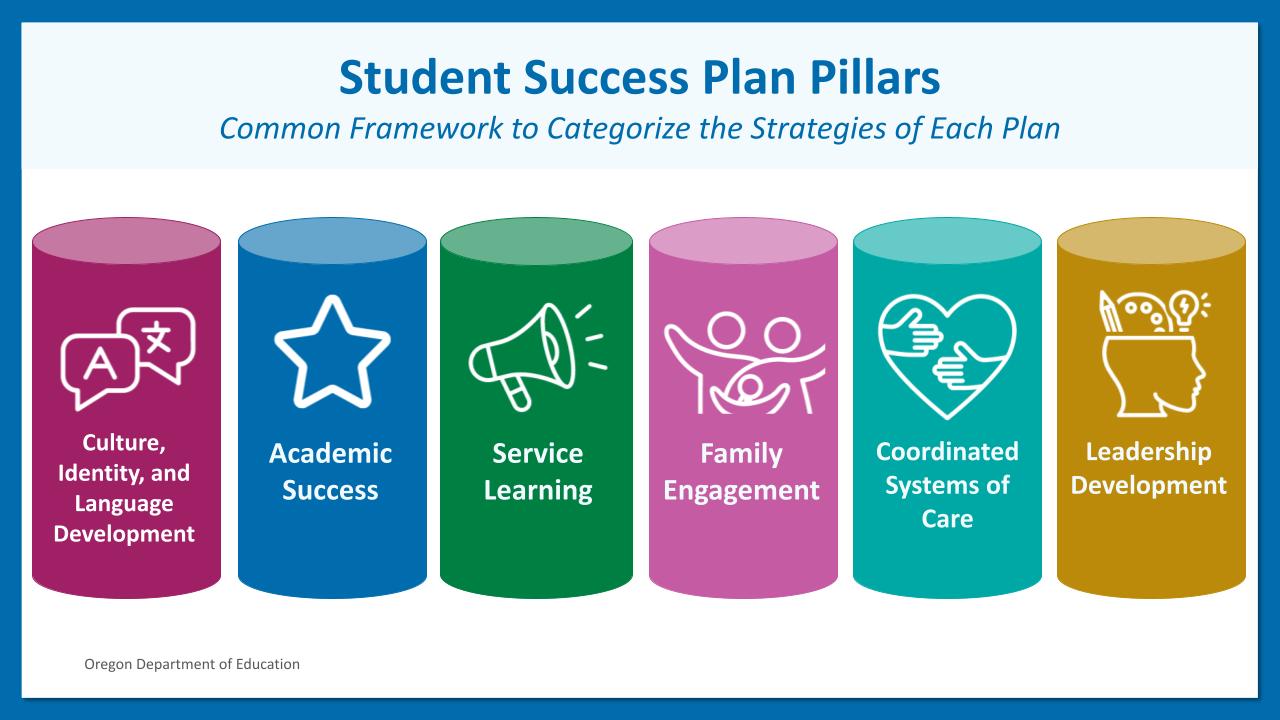 Student Success Plan Pillars

Common Framework to Categorize the Strategies of Each Plan

A 文

Culture, Identity, and Language Development

Academic Success

Service Learning

Family Engagement

Coordinated Systems of Care

Leadership Development

Oregon Department of Education